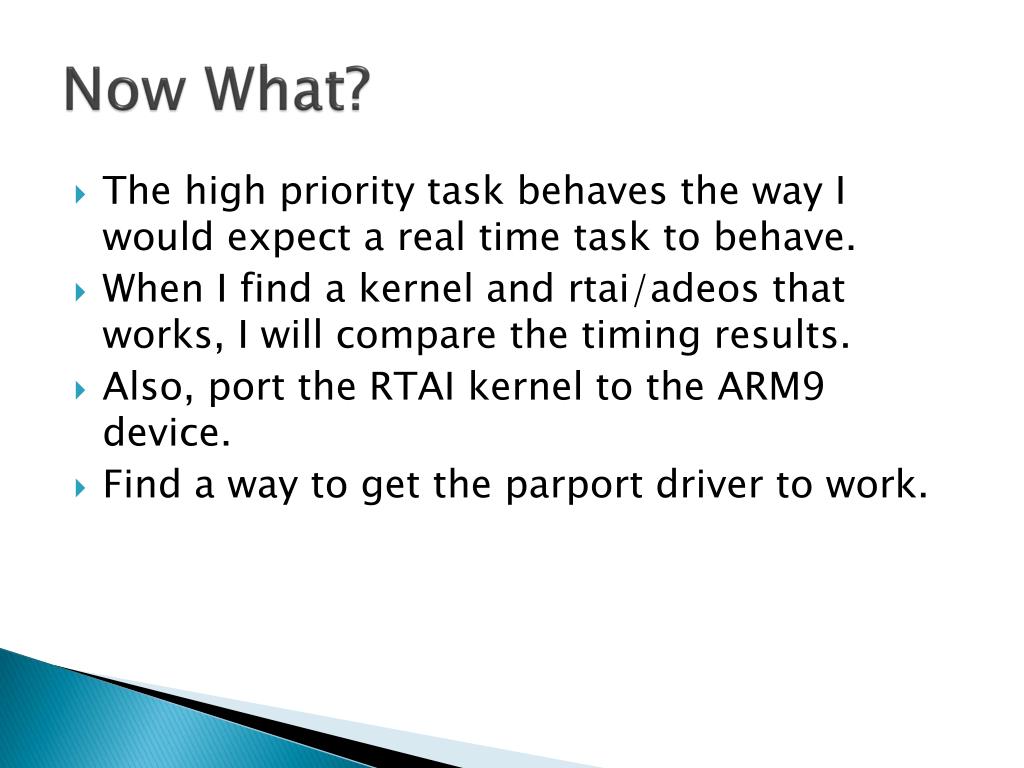 Now What?

The high priority task behaves the way I would expect a real time task to behave.

When I find a kernel and rtai/adeos that works, I will compare the timing results.

Also, port the RTAI kernel to the ARM9 device.

Find a way to get the parport driver to work.